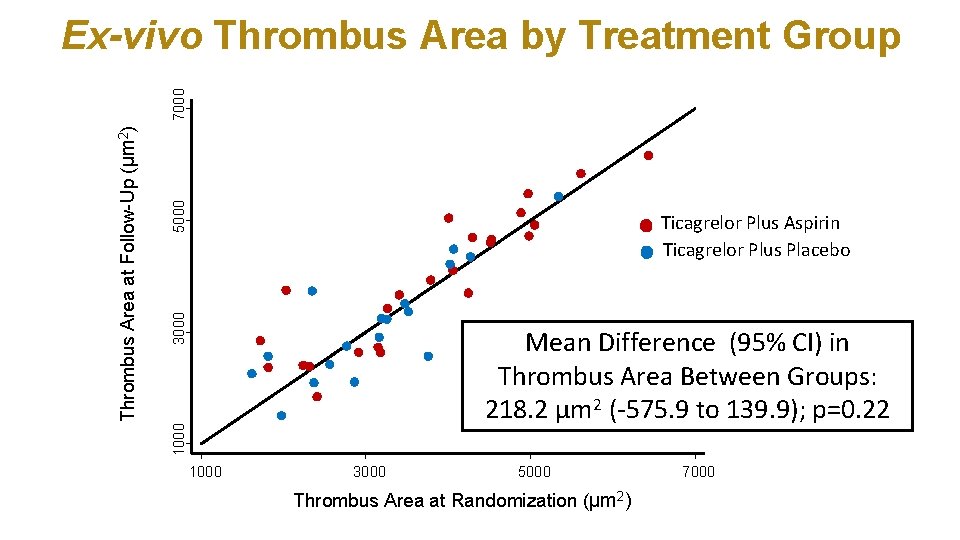 Ex-vivo Thrombus Area by Treatment Group

Thrombus Area at Follow-Up ($\mu m^2$)

7000
5000
3000
1000

Ticagrelor Plus Aspirin
Ticagrelor Plus Placebo

Mean Difference (95% CI) in Thrombus Area Between Groups: 218.2 $\mu m^2$ (-575.9 to 139.9); p=0.22

1000
3000
5000
7000

Thrombus Area at Randomization ($\mu m^2$)